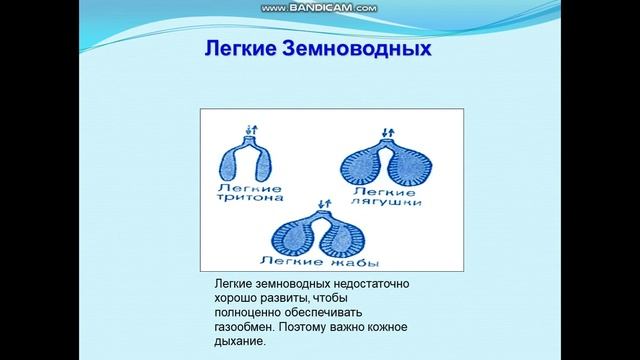 www.BANDICAM.com

Легкие Земноводных

Легкие тритона

Легкие лягушки

Легкие жабы

Легкие земноводных недостаточно хорошо развиты, чтобы полноценно обеспечивать газообмен. Поэтому важно кожное дыхание.